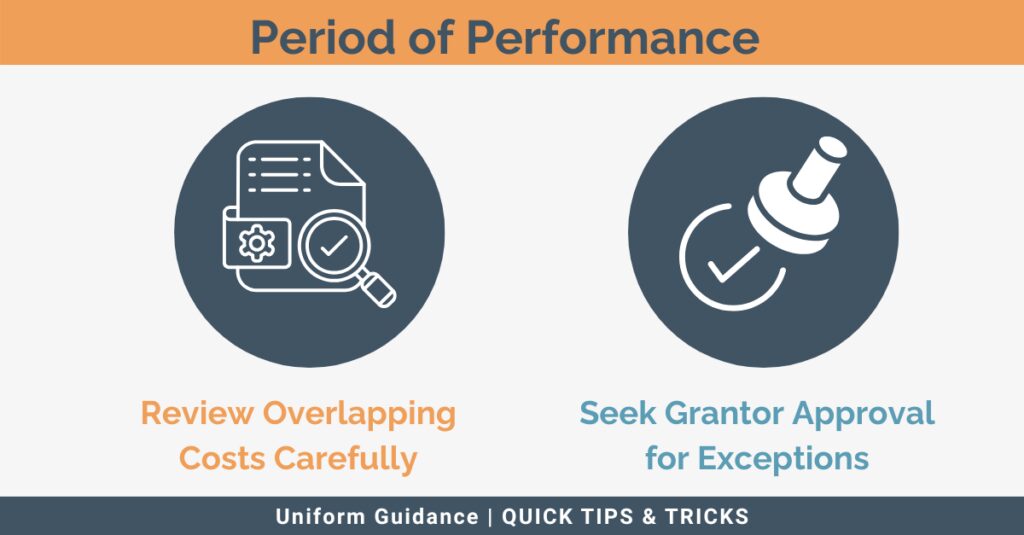 Period of Performance

Review Overlapping Costs Carefully

Seek Grantor Approval for Exceptions

Uniform Guidance | QUICK TIPS & TRICKS